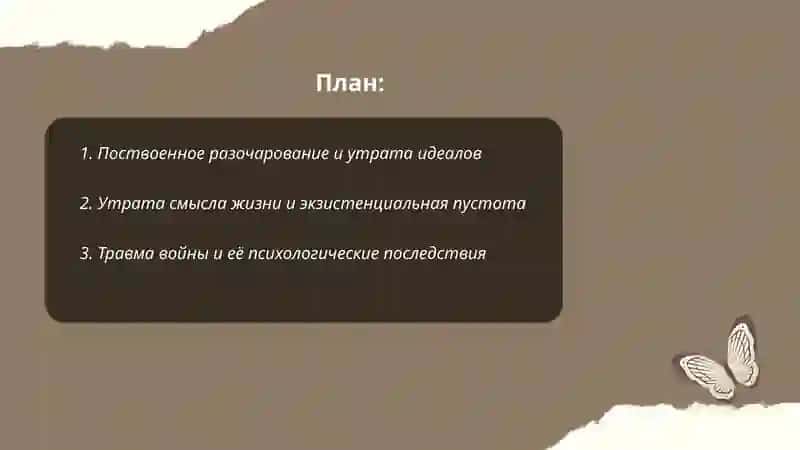 План:

1. Поствоенное разочарование и утрата идеалов

2. Утрата смысла жизни и экзистенциальная пустота

3. Травма войны и её психологические последствия